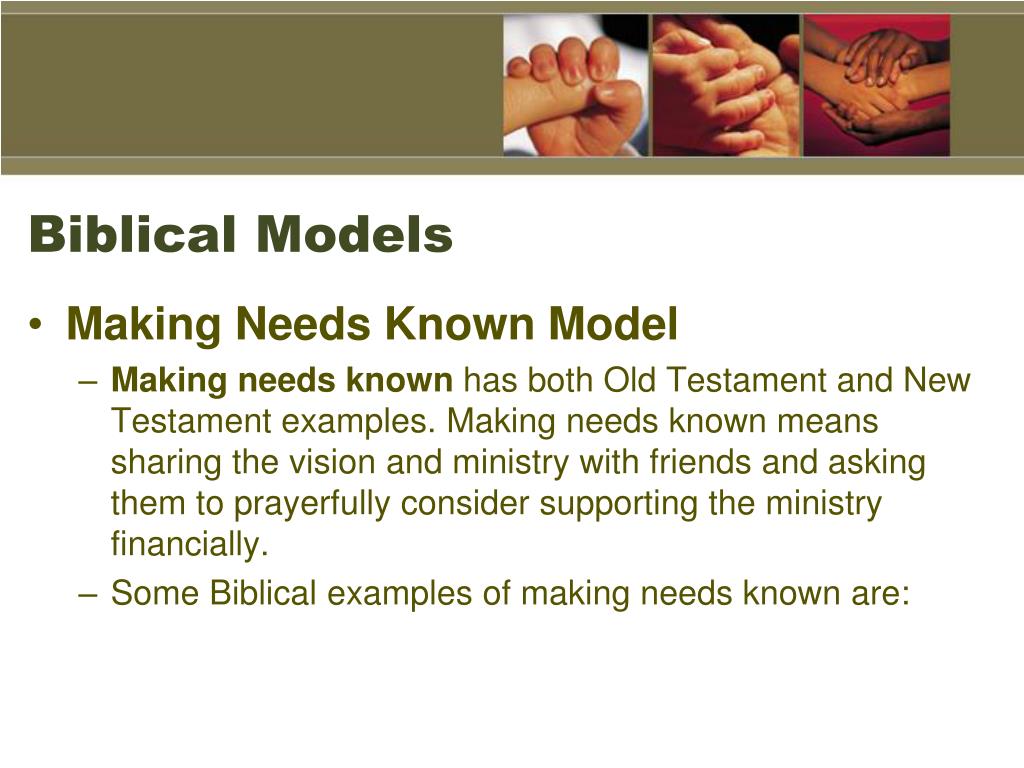 Biblical Models

• Making Needs Known Model

– Making needs known has both Old Testament and New Testament examples. Making needs known means sharing the vision and ministry with friends and asking them to prayerfully consider supporting the ministry financially.

– Some Biblical examples of making needs known are: